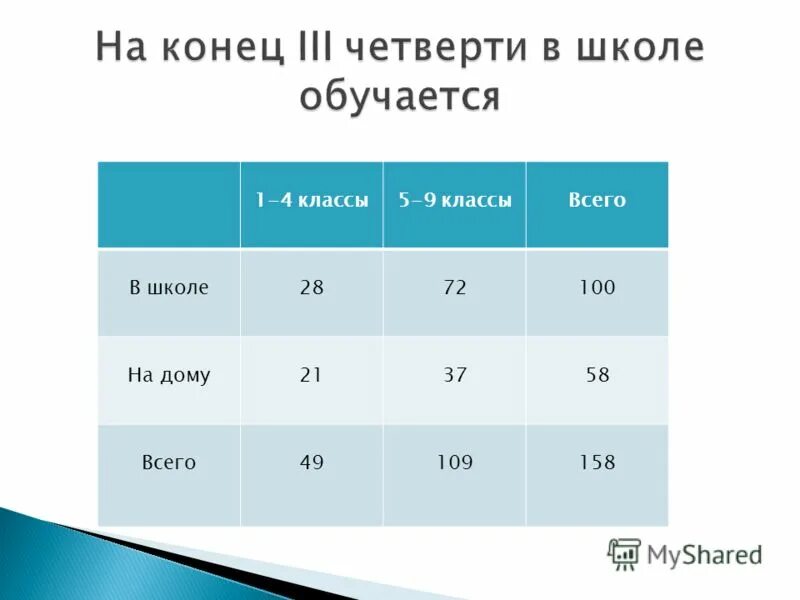 На конец III четверти в школе обучается

| | 1-4 классы | 5-9 классы | Всего |
|---|---|---|---|
| В школе | 28 | 72 | 100 |
| На дому | 21 | 37 | 58 |
| Всего | 49 | 109 | 158 |

MyShared